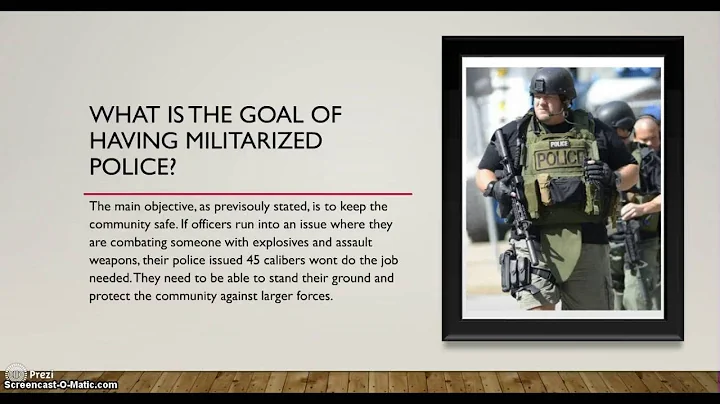 WHAT IS THE GOAL OF HAVING MILITARIZED POLICE?

The main objective, as previsouly stated, is to keep the community safe. If officers run into an issue where they are combating someone with explosives and assault weapons, their police issued 45 calibers wont do the job needed. They need to be able to stand their ground and protect the community against larger forces.

POLICE

POLICE

Prezi
Screencast-O-Matic.com